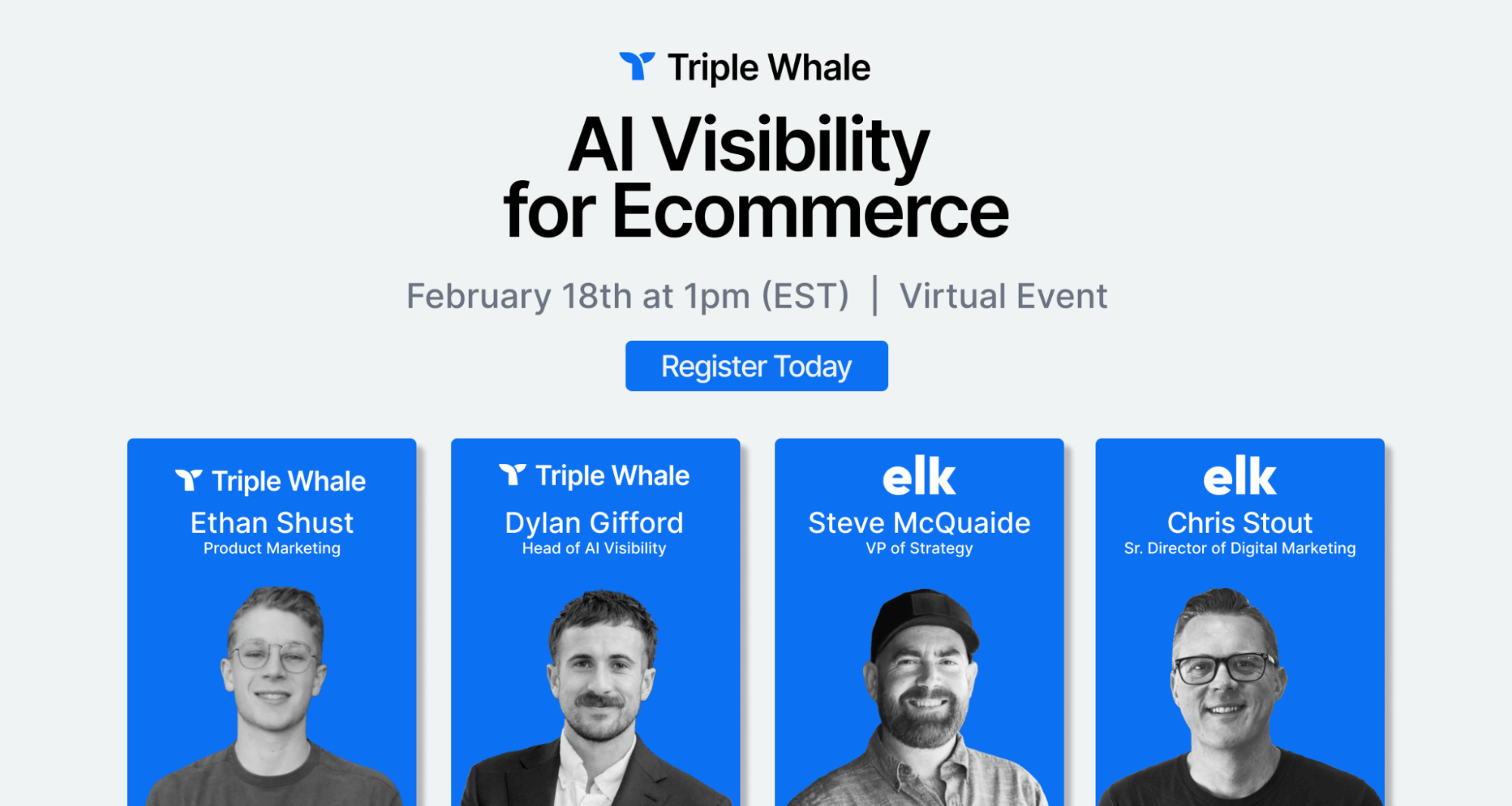 Triple Whale

AI Visibility for Ecommerce

February 18th at 1pm (EST) | Virtual Event

Register Today

Triple Whale
Ethan Shust
Product Marketing

Triple Whale
Dylan Gifford
Head of AI Visibility

elk
Steve McQuaide
VP of Strategy

elk
Chris Stout
Sr. Director of Digital Marketing